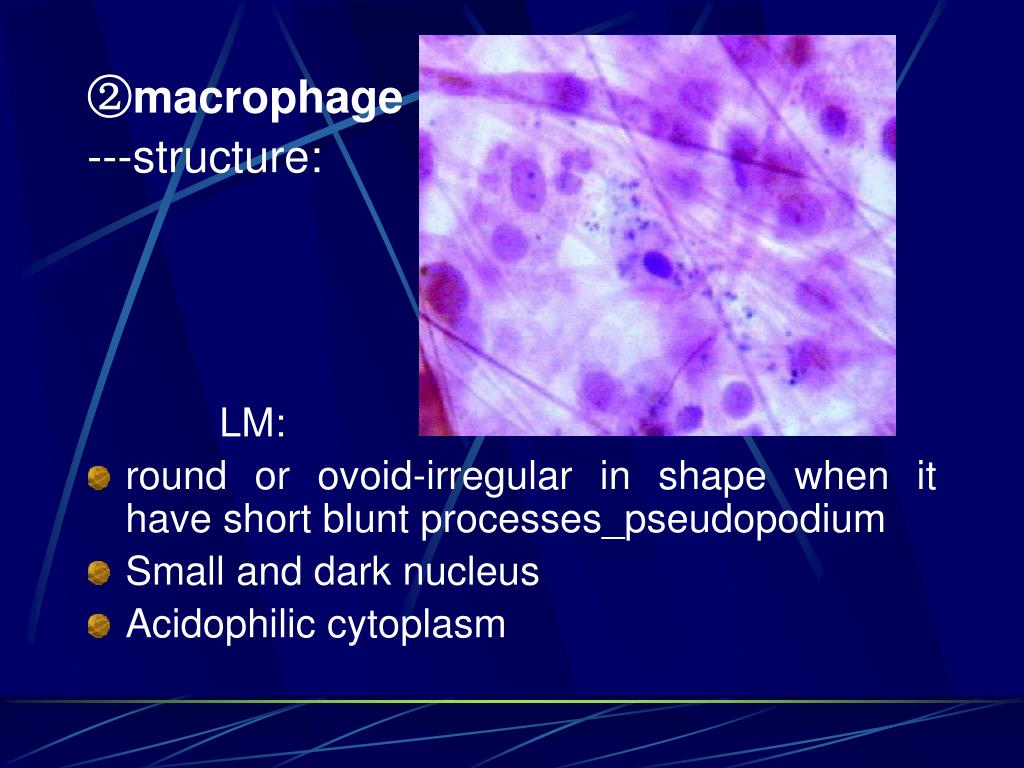 ②macrophage
---structure:

LM:

round or ovoid-irregular in shape when it have short blunt processes_pseudopodium

Small and dark nucleus

Acidophilic cytoplasm